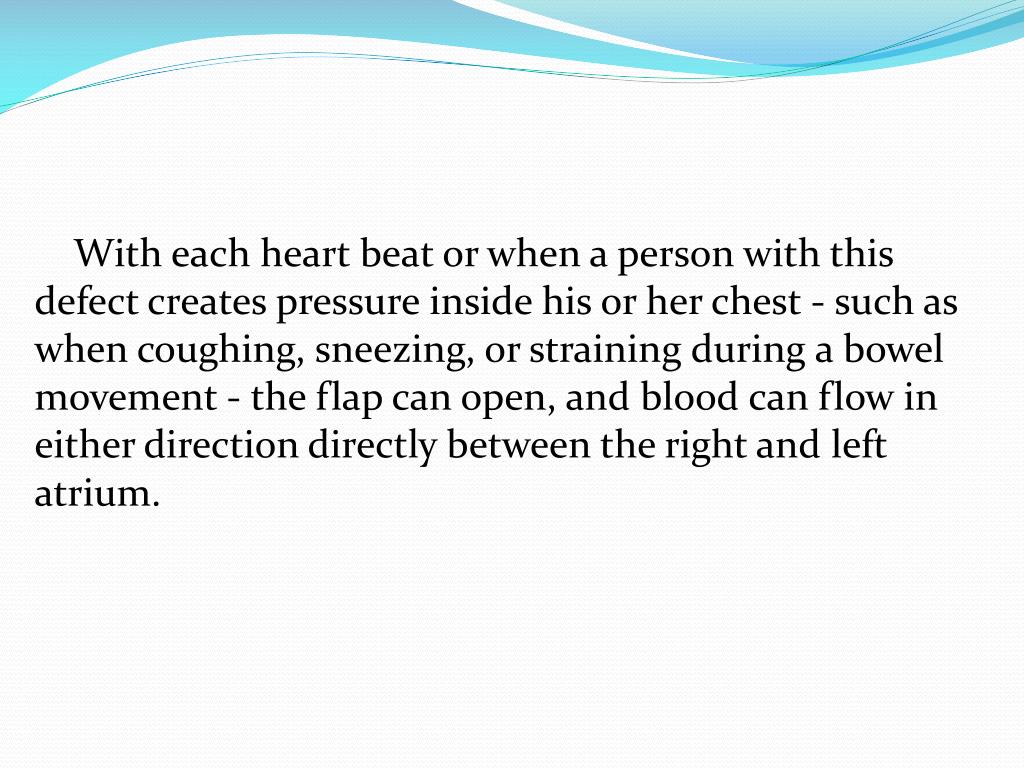 With each heart beat or when a person with this defect creates pressure inside his or her chest - such as when coughing, sneezing, or straining during a bowel movement - the flap can open, and blood can flow in either direction directly between the right and left atrium.